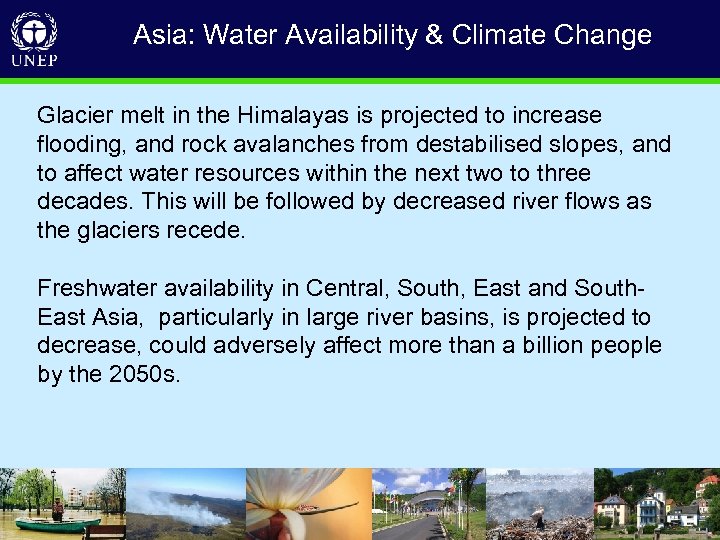 UNEP

Asia: Water Availability & Climate Change

Glacier melt in the Himalayas is projected to increase flooding, and rock avalanches from destabilised slopes, and to affect water resources within the next two to three decades. This will be followed by decreased river flows as the glaciers recede.

Freshwater availability in Central, South, East and South-East Asia, particularly in large river basins, is projected to decrease, could adversely affect more than a billion people by the 2050s.